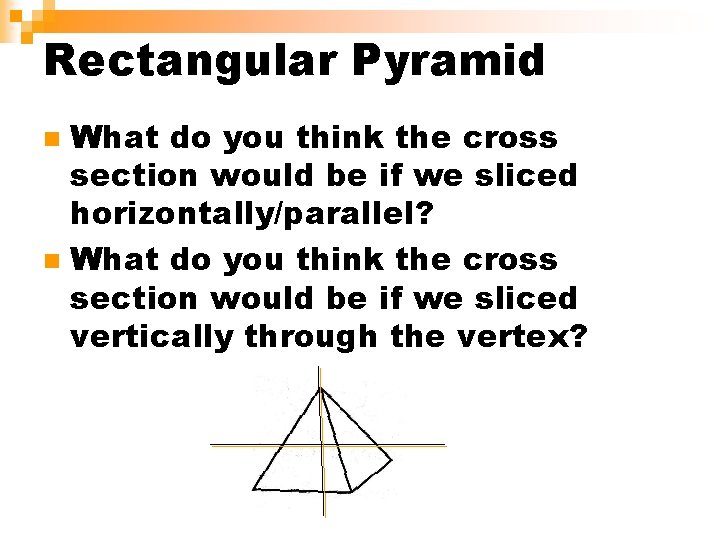 Rectangular Pyramid

What do you think the cross section would be if we sliced horizontally/parallel?

What do you think the cross section would be if we sliced vertically through the vertex?